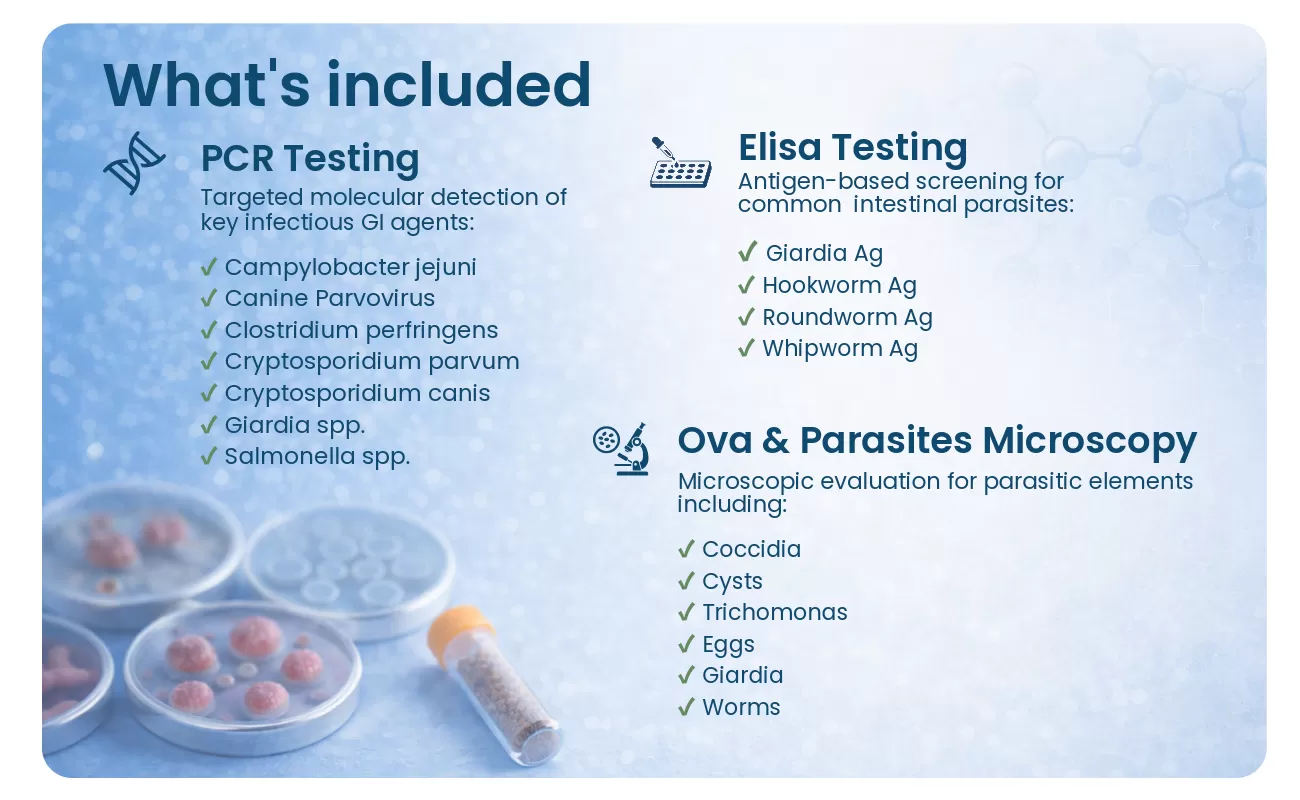 What's included

PCR Testing
Targeted molecular detection of key infectious GI agents:

✓ Campylobacter jejuni
✓ Canine Parvovirus
✓ Clostridium perfringens
✓ Cryptosporidium parvum
✓ Cryptosporidium canis
✓ Giardia spp.
✓ Salmonella spp.

Elisa Testing
Antigen-based screening for common intestinal parasites:

✓ Giardia Ag
✓ Hookworm Ag
✓ Roundworm Ag
✓ Whipworm Ag

Ova & Parasites Microscopy
Microscopic evaluation for parasitic elements including:

✓ Coccidia
✓ Cysts
✓ Trichomonas
✓ Eggs
✓ Giardia
✓ Worms